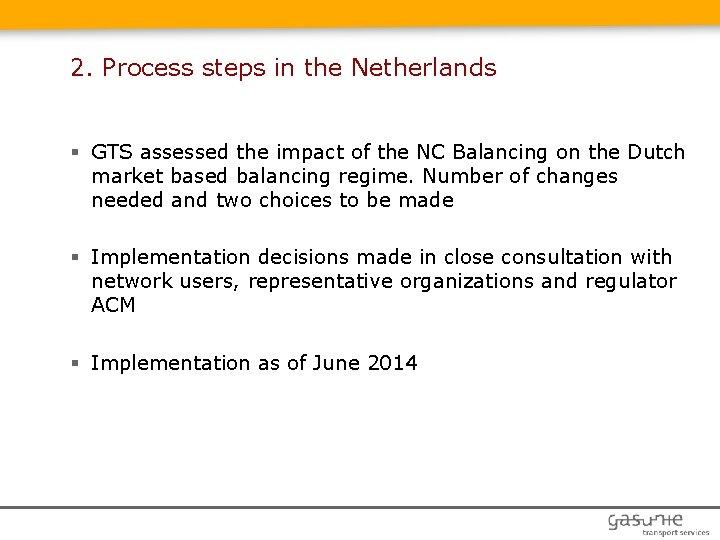 2. Process steps in the Netherlands

▪ GTS assessed the impact of the NC Balancing on the Dutch market based balancing regime. Number of changes needed and two choices to be made

▪ Implementation decisions made in close consultation with network users, representative organizations and regulator ACM

▪ Implementation as of June 2014

gasunie
transport services